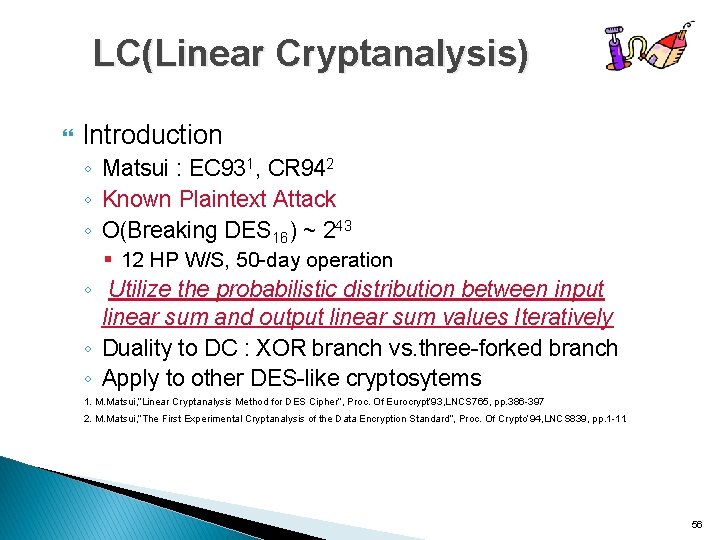 LC(Linear Cryptanalysis)

Introduction

◦ Matsui : EC93$^1$, CR94$^2$

◦ Known Plaintext Attack

◦ O(Breaking DES$_{16}$) ~ $2^{43}$

▪ 12 HP W/S, 50-day operation

◦ Utilize the probabilistic distribution between input linear sum and output linear sum values Iteratively

◦ Duality to DC : XOR branch vs.three-forked branch

◦ Apply to other DES-like cryptosytems

1. M.Matsui,"Linear Cryptanalysis Method for DES Cipher", Proc. Of Eurocrypt'93,LNCS765, pp.386-397

2. M.Matsui,"The First Experimental Cryptanalysis of the Data Encryption Standard", Proc. Of Crypto'94,LNCS839, pp.1-11

56